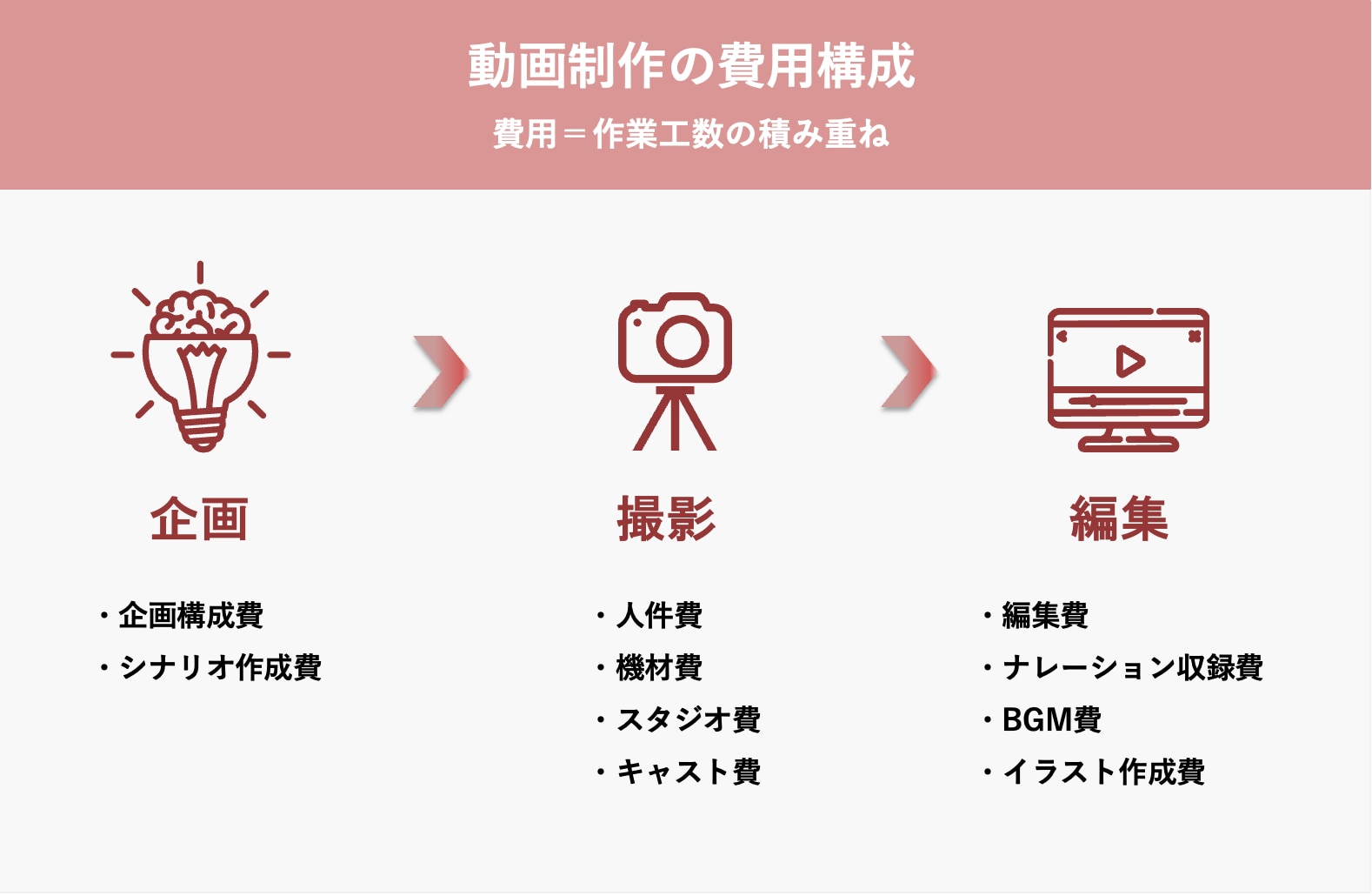 動画制作の費用構成

費用＝作業工数の積み重ね

企画

・企画構成費
・シナリオ作成費

撮影

・人件費
・機材費
・スタジオ費
・キャスト費

編集

・編集費
・ナレーション収録費
・BGM費
・イラスト作成費